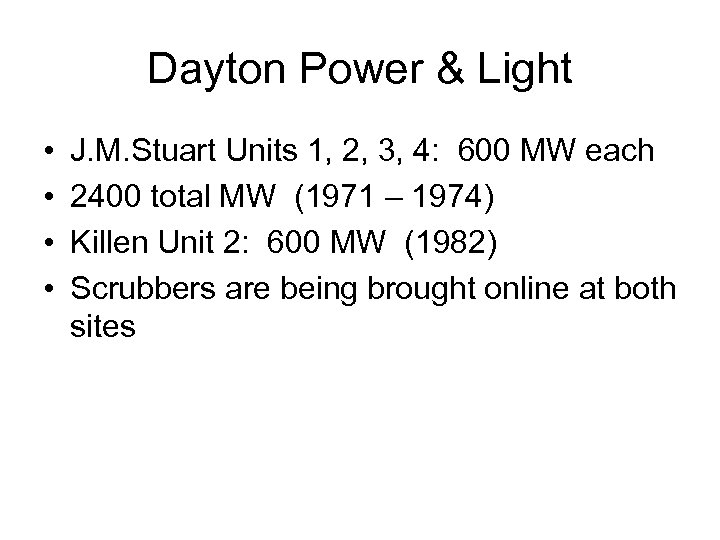 Dayton Power & Light

• J.M.Stuart Units 1, 2, 3, 4: 600 MW each
• 2400 total MW (1971 – 1974)
• Killen Unit 2: 600 MW (1982)
• Scrubbers are being brought online at both sites